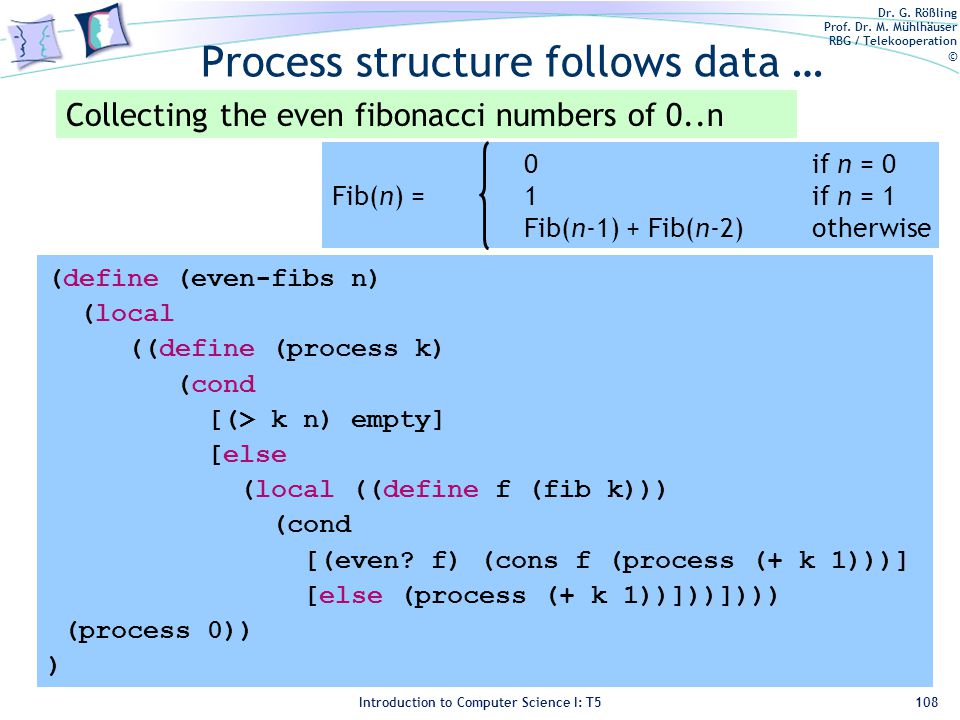 Dr. G. Rößling
Prof. Dr. M. Mühlhäuser
RBG / Telekooperation
©

Process structure follows data …

Collecting the even fibonacci numbers of 0..n

$\text{Fib}(n) = \begin{cases} 0 & \text{if } n = 0 \\ 1 & \text{if } n = 1 \\ \text{Fib}(n-1) + \text{Fib}(n-2) & \text{otherwise} \end{cases}$

(define (even-fibs n)
  (local
    ((define (process k)
      (cond
        [(> k n) empty]
        [else
          (local ((define f (fib k)))
            (cond
              [(even? f) (cons f (process (+ k 1)))]
              [else (process (+ k 1))]))])))
  (process 0))
)

Introduction to Computer Science I: T5

108